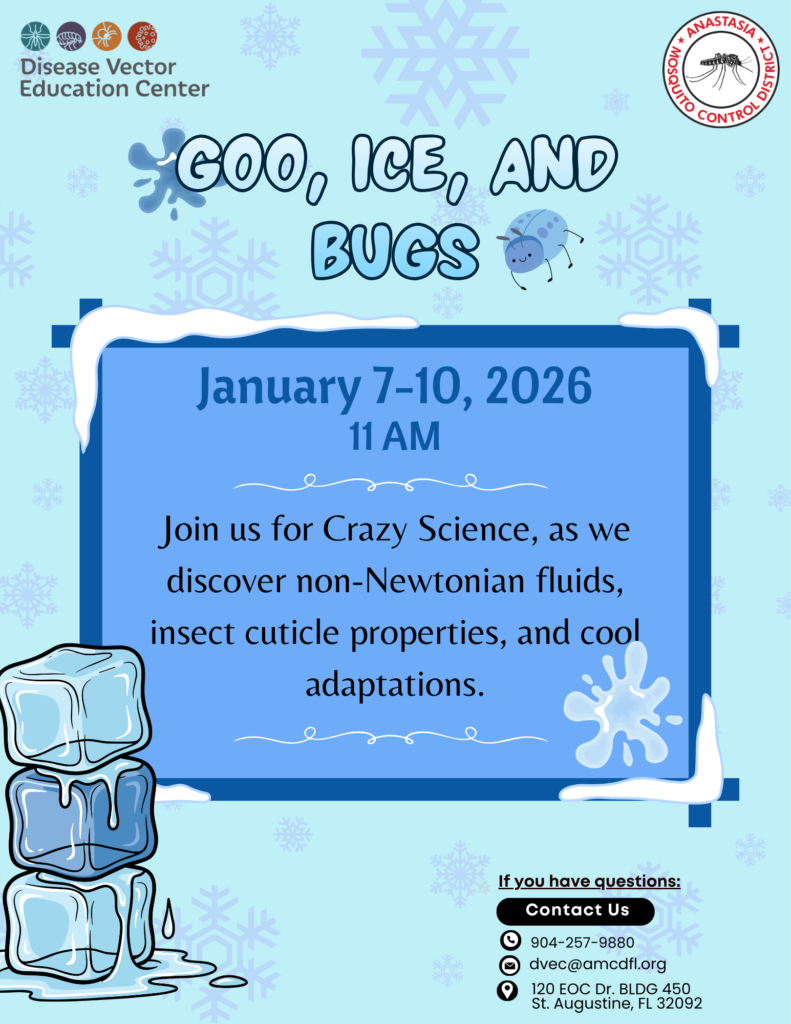 Disease Vector Education Center

ANASTASIA MOSQUITO CONTROL DISTRICT

GOO, ICE, AND BUGS

January 7-10, 2026
11 AM

Join us for Crazy Science, as we discover non-Newtonian fluids, insect cuticle properties, and cool adaptations.

If you have questions:
Contact Us
904-257-9880
dvec@amcdfl.org
120 EOC Dr. BLDG 450
St. Augustine, FL 32092